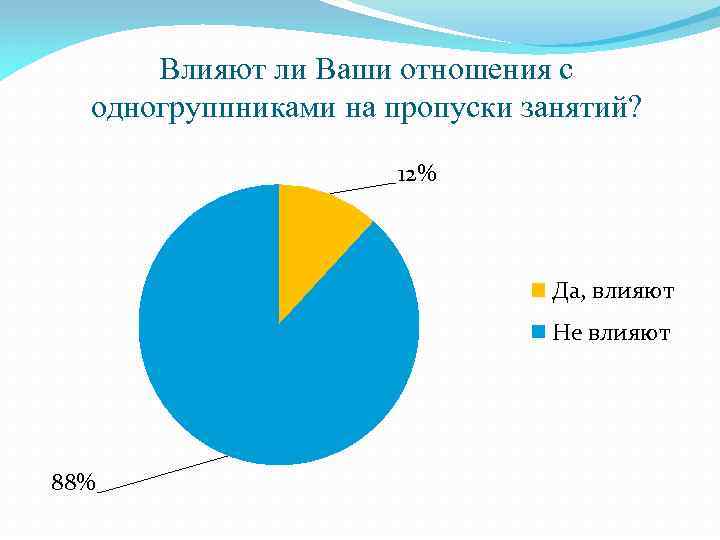 Влияют ли Ваши отношения с одногруппниками на пропуски занятий?

12%

88%

Да, влияют

Не влияют